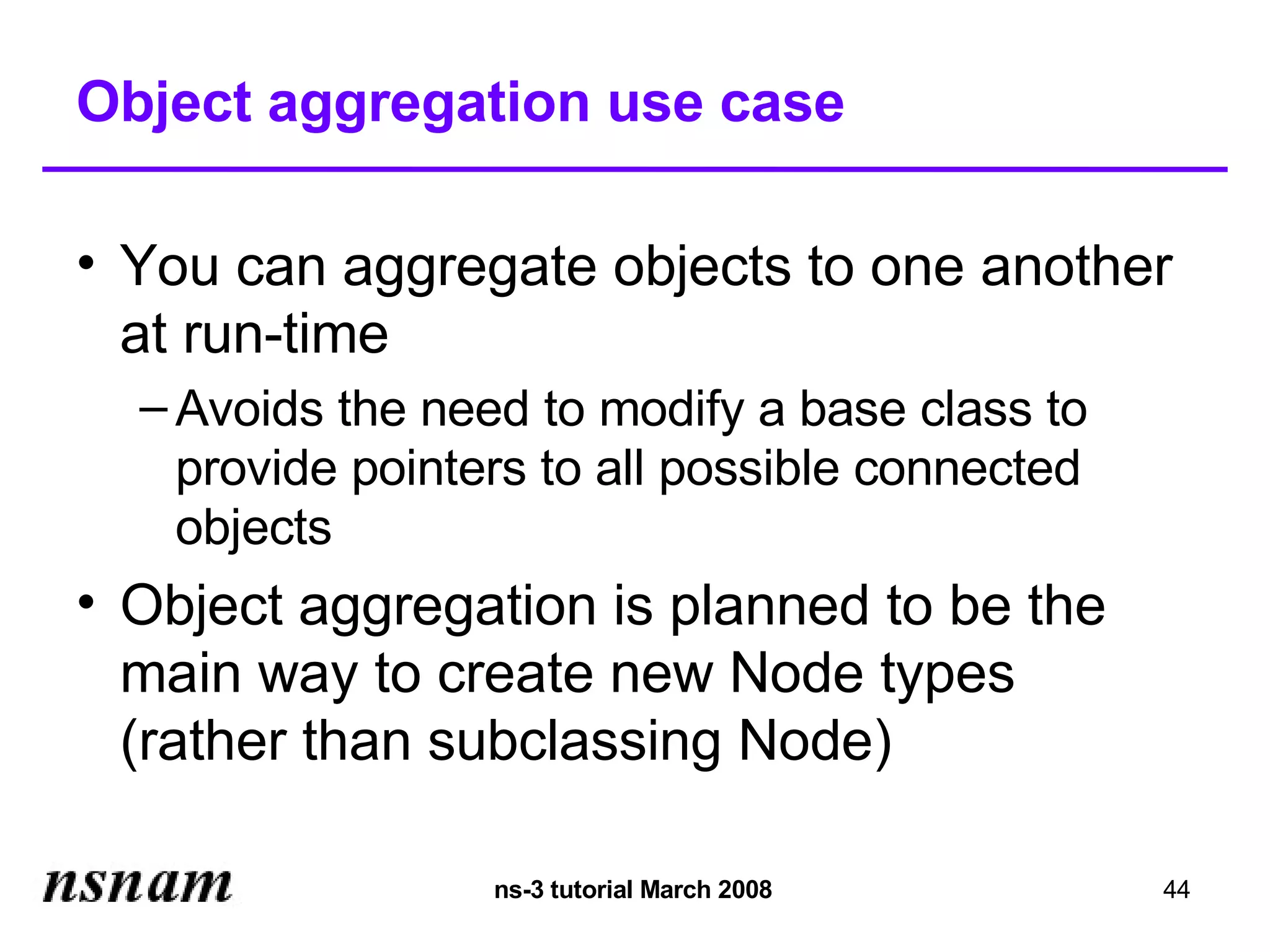 Object aggregation use case

• You can aggregate objects to one another at run-time

– Avoids the need to modify a base class to provide pointers to all possible connected objects

• Object aggregation is planned to be the main way to create new Node types (rather than subclassing Node)

nsnam

ns-3 tutorial March 2008

44